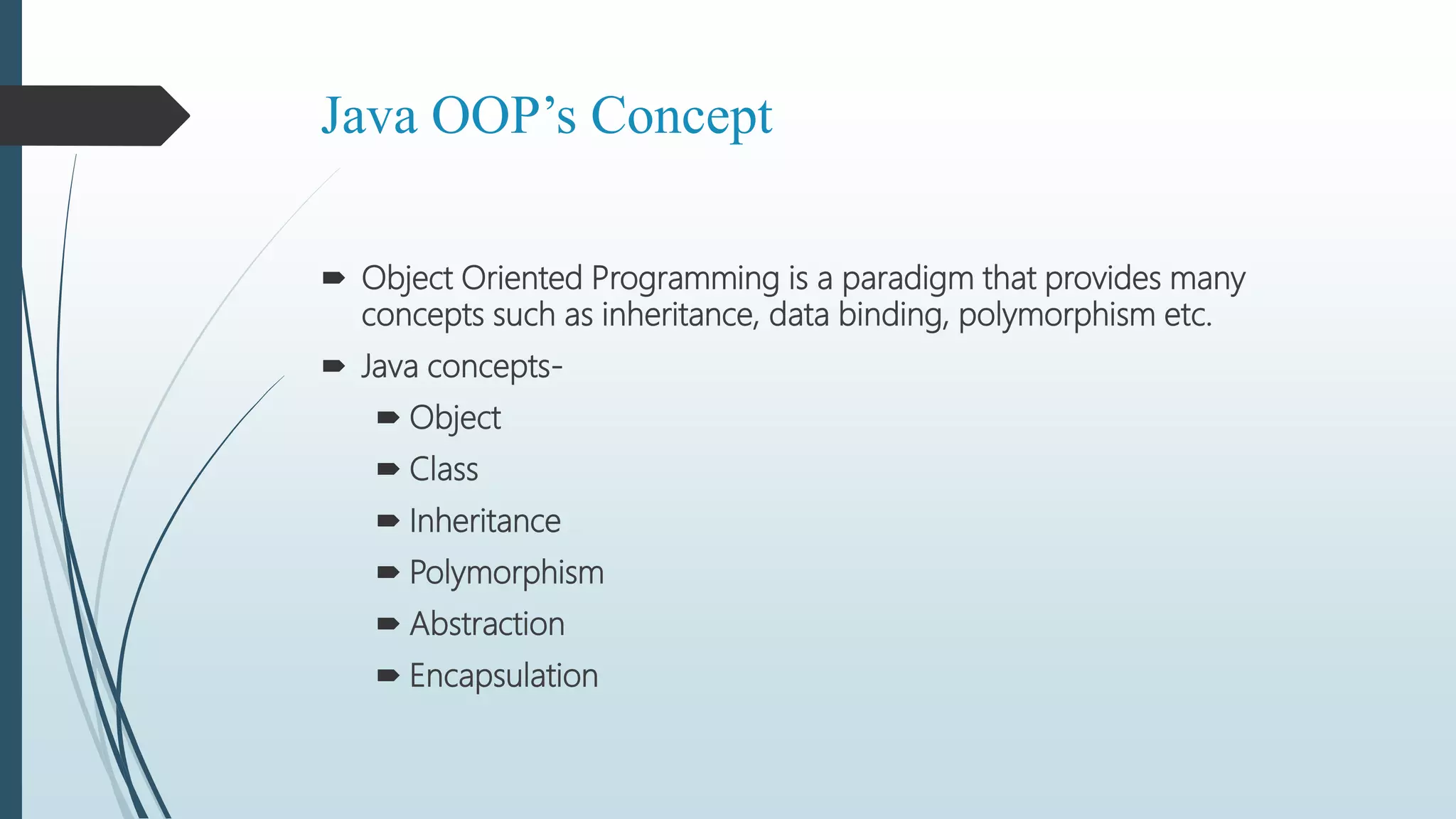 Java OOP’s Concept

Object Oriented Programming is a paradigm that provides many concepts such as inheritance, data binding, polymorphism etc.

Java concepts-

Object

Class

Inheritance

Polymorphism

Abstraction

Encapsulation